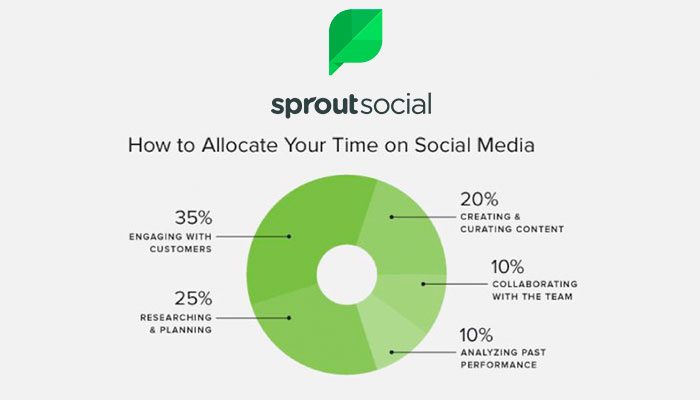 sproutsocial

How to Allocate Your Time on Social Media

35%
ENGAGING WITH CUSTOMERS

25%
RESEARCHING & PLANNING

20%
CREATING & CURATING CONTENT

10%
COLLABORATING WITH THE TEAM

10%
ANALYZING PAST PERFORMANCE